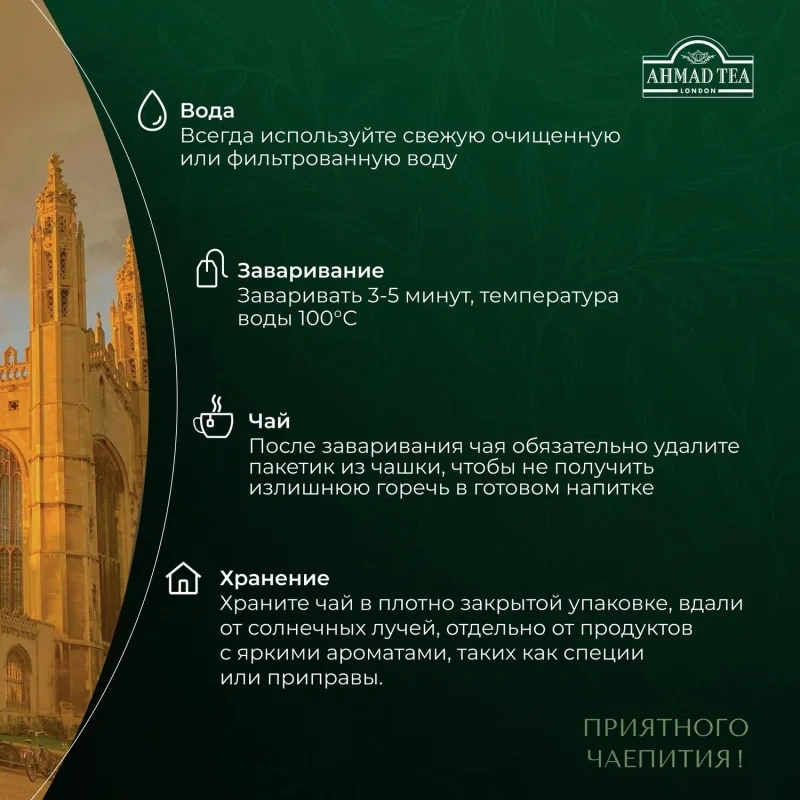 AHMAD TEA
LONDON

Вода
Всегда используйте свежую очищенную или фильтрованную воду

Заваривание
Заваривать 3-5 минут, температура воды 100°C

Чай
После заваривания чая обязательно удалите пакетик из чашки, чтобы не получить излишнюю горечь в готовом напитке

Хранение
Храните чай в плотно закрытой упаковке, вдали от солнечных лучей, отдельно от продуктов с яркими ароматами, таких как специи или приправы.

ПРИЯТНОГО ЧАЕПИТИЯ !